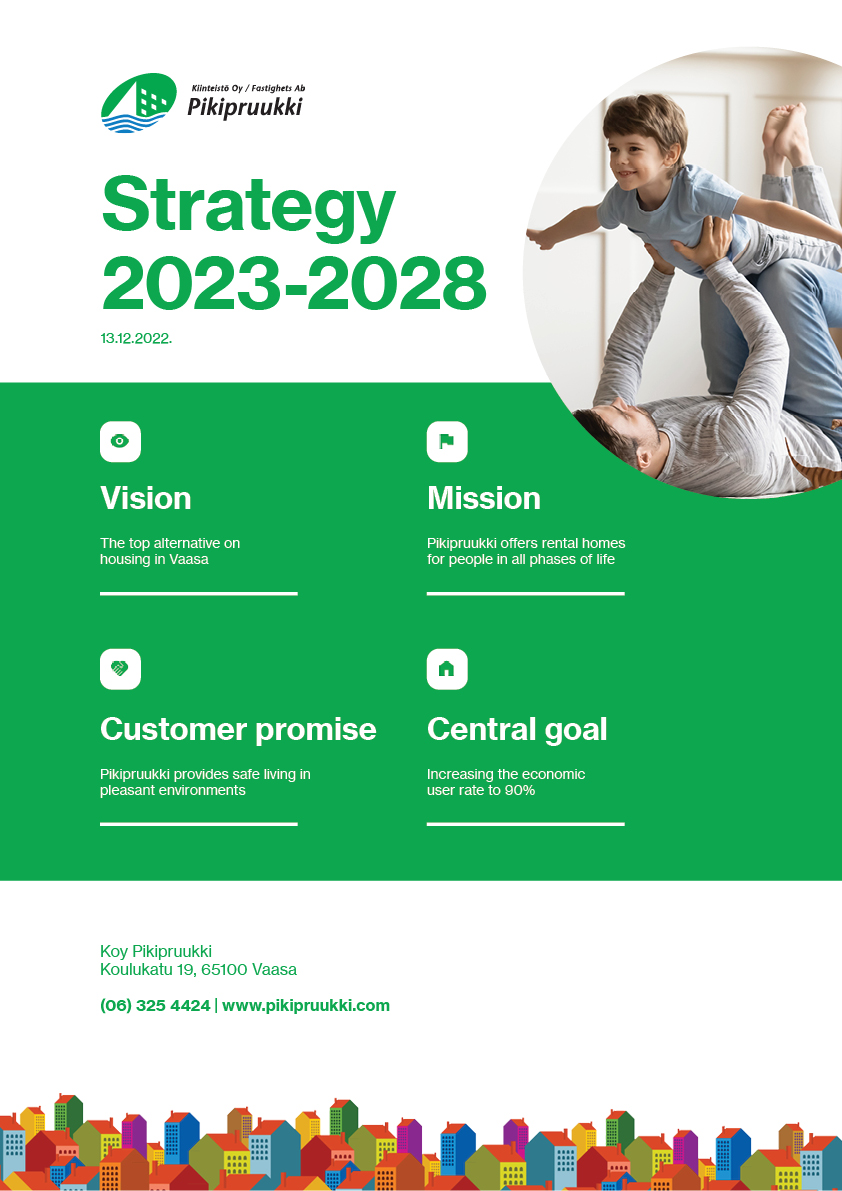 Kiinteistö Oy / Fastighets Ab
Pikipruukki

Strategy 2023-2028

13.12.2022.

Vision

The top alternative on housing in Vaasa

Mission

Pikipruukki offers rental homes for people in all phases of life

Customer promise

Pikipruukki provides safe living in pleasant environments

Central goal

Increasing the economic user rate to 90%

Koy Pikipruukki
Koulukatu 19, 65100 Vaasa

(06) 325 4424 | www.pikipruukki.com